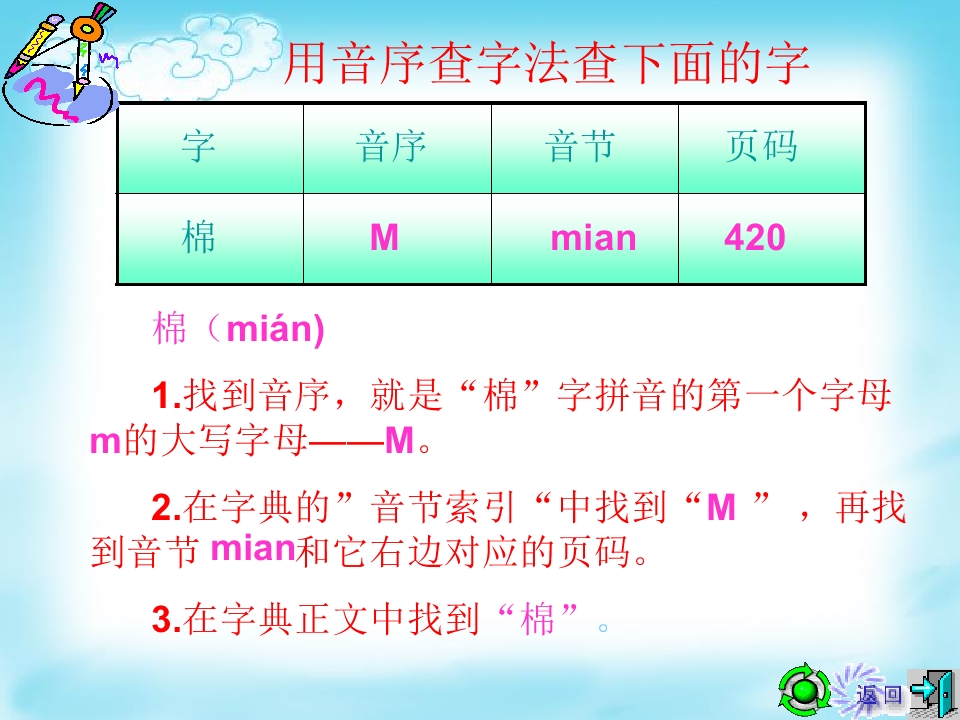 用音序查字法查下面的字

| 字 | 音序 | 音节 | 页码 |
|---|---|---|---|
| 棉 | M | mian | 420 |

棉（mián)

1.找到音序，就是“棉”字拼音的第一个字母m的大写字母——M。

2.在字典的”音节索引“中找到“M ”，再找到音节 mian和它右边对应的页码。

3.在字典正文中找到“棉”。

返回